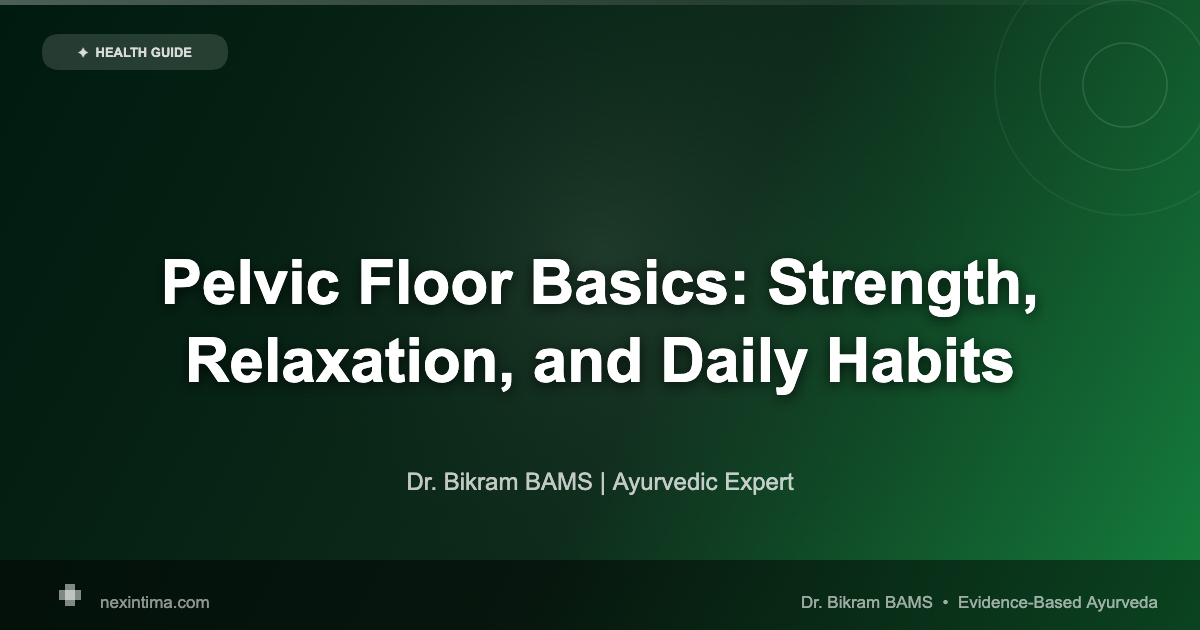 ✦ HEALTH GUIDE

Pelvic Floor Basics: Strength, Relaxation, and Daily Habits

Dr. Bikram BAMS | Ayurvedic Expert

nexintima.com

Dr. Bikram BAMS • Evidence-Based Ayurveda